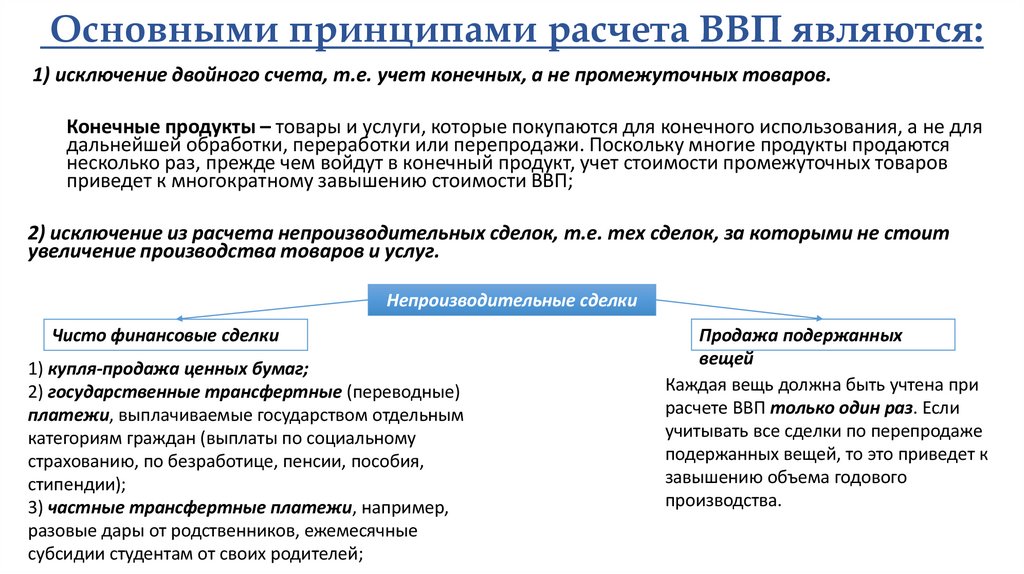 Основными принципами расчета ВВП являются:

1) исключение двойного счета, т.е. учет конечных, а не промежуточных товаров.

Конечные продукты – товары и услуги, которые покупаются для конечного использования, а не для дальнейшей обработки, переработки или перепродажи. Поскольку многие продукты продаются несколько раз, прежде чем войдут в конечный продукт, учет стоимости промежуточных товаров приведет к многократному завышению стоимости ВВП;

2) исключение из расчета непроизводительных сделок, т.е. тех сделок, за которыми не стоит увеличение производства товаров и услуг.

Непроизводительные сделки

Чисто финансовые сделки

1) купля-продажа ценных бумаг;
2) государственные трансфертные (переводные) платежи, выплачиваемые государством отдельным категориям граждан (выплаты по социальному страхованию, по безработице, пенсии, пособия, стипендии);
3) частные трансфертные платежи, например, разовые дары от родственников, ежемесячные субсидии студентам от своих родителей;

Продажа подержанных вещей

Каждая вещь должна быть учтена при расчете ВВП только один раз. Если учитывать все сделки по перепродаже подержанных вещей, то это приведет к завышению объема годового производства.